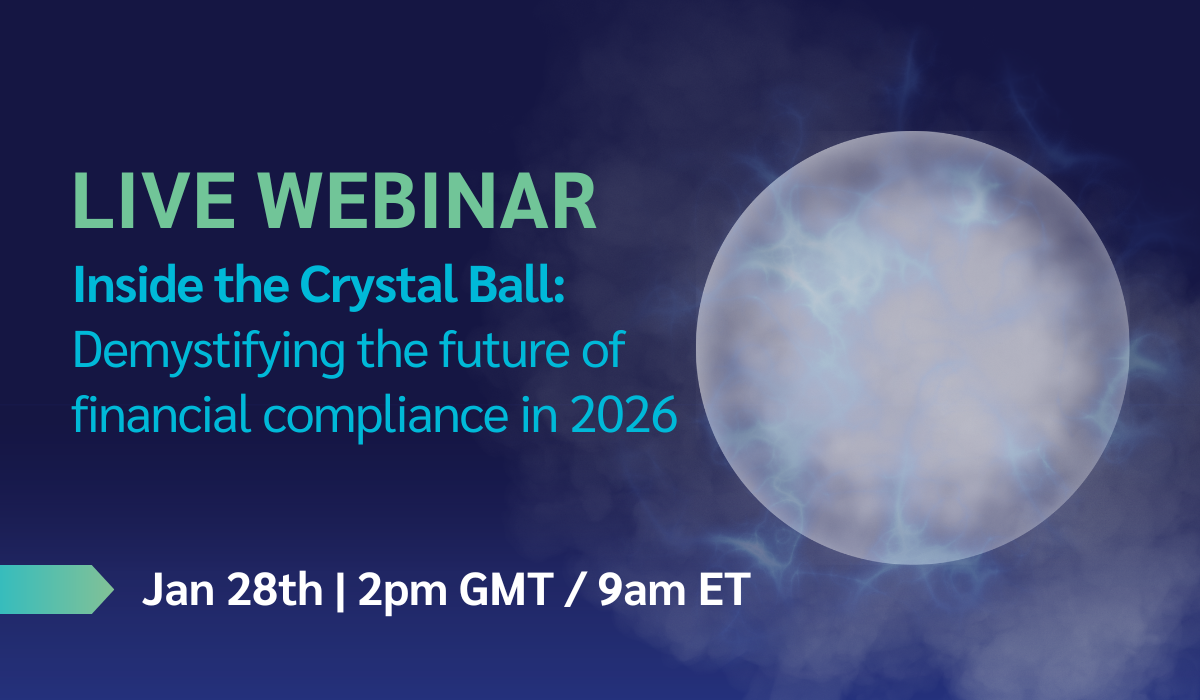 LIVE WEBINAR

Inside the Crystal Ball: Demystifying the future of financial compliance in 2026

Jan 28th | 2pm GMT / 9am ET